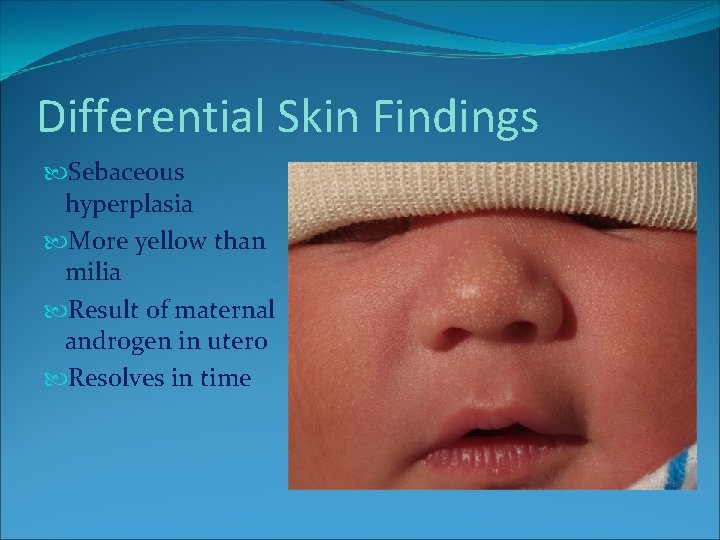 Differential Skin Findings

Sebaceous hyperplasia

More yellow than milia

Result of maternal androgen in utero

Resolves in time